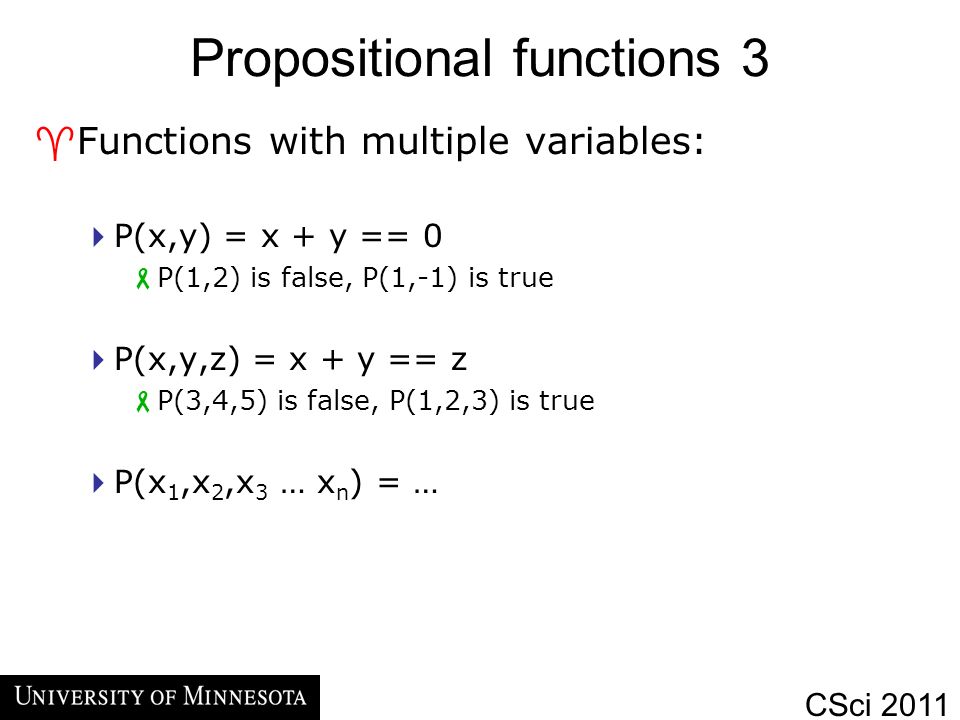 Propositional functions 3

Functions with multiple variables:

P(x,y) = x + y == 0

P(1,2) is false, P(1,-1) is true

P(x,y,z) = x + y == z

P(3,4,5) is false, P(1,2,3) is true

P($x_1$,$x_2$,$x_3$ … $x_n$) = …

UNIVERSITY OF MINNESOTA

CSci 2011